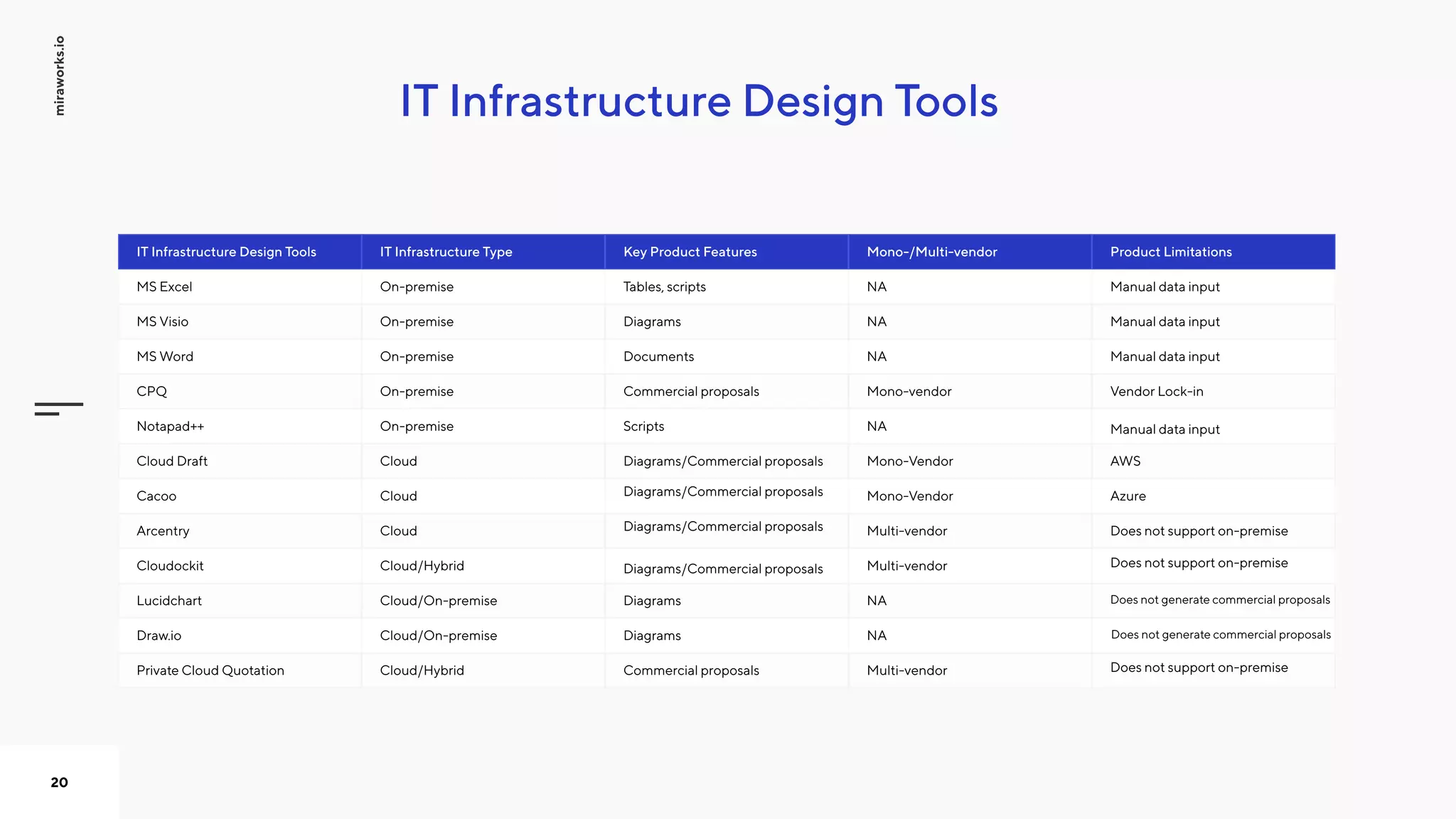 miraworks.io

IT Infrastructure Design Tools

| IT Infrastructure Design Tools | IT Infrastructure Type | Key Product Features | Mono-/Multi-vendor | Product Limitations |
|---|---|---|---|---|
| MS Excel | On-premise | Tables, scripts | NA | Manual data input |
| MS Visio | On-premise | Diagrams | NA | Manual data input |
| MS Word | On-premise | Documents | NA | Manual data input |
| CPQ | On-premise | Commercial proposals | Mono-vendor | Vendor Lock-in |
| Notapad++ | On-premise | Scripts | NA | Manual data input |
| Cloud Draft | Cloud | Diagrams/Commercial proposals | Mono-Vendor | AWS |
| Cacoo | Cloud | Diagrams/Commercial proposals | Mono-Vendor | Azure |
| Arcentry | Cloud | Diagrams/Commercial proposals | Multi-vendor | Does not support on-premise |
| Cloudockit | Cloud/Hybrid | Diagrams/Commercial proposals | Multi-vendor | Does not support on-premise |
| Lucidchart | Cloud/On-premise | Diagrams | NA | Does not generate commercial proposals |
| Draw.io | Cloud/On-premise | Diagrams | NA | Does not generate commercial proposals |
| Private Cloud Quotation | Cloud/Hybrid | Commercial proposals | Multi-vendor | Does not support on-premise |

20